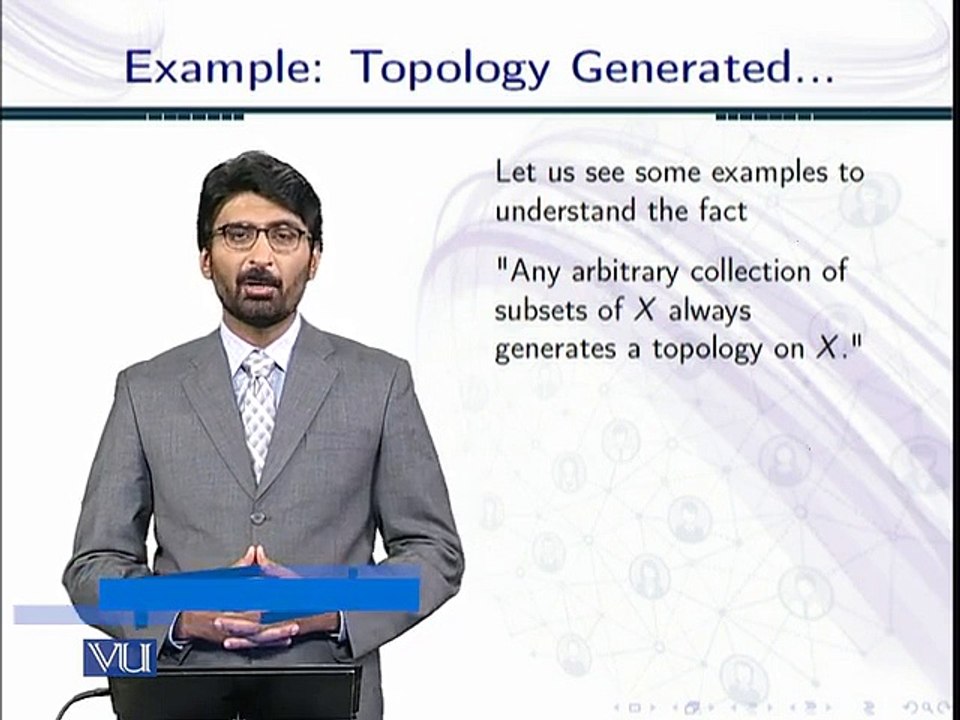 Example: Topology Generated...

Let us see some examples to understand the fact

"Any arbitrary collection of subsets of $X$ always generates a topology on $X$."

VU